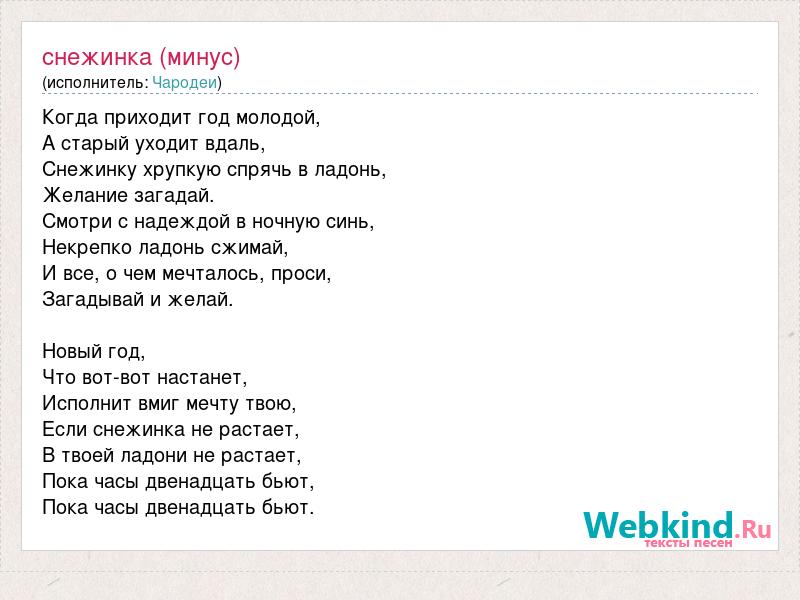 снежинка (минус)
(исполнитель: Чародеи)

Когда приходит год молодой,
А старый уходит вдаль,
Снежинку хрупкую спрячь в ладонь,
Желание загадай.
Смотри с надеждой в ночную синь,
Некрепко ладонь сжимай,
И все, о чем мечталось, проси,
Загадывай и желай.

Новый год,
Что вот-вот настанет,
Исполнит вмиг мечту твою,
Если снежинка не растает,
В твоей ладони не растает,
Пока часы двенадцать бьют,
Пока часы двенадцать бьют.

Webkind.Ru
тексты песен